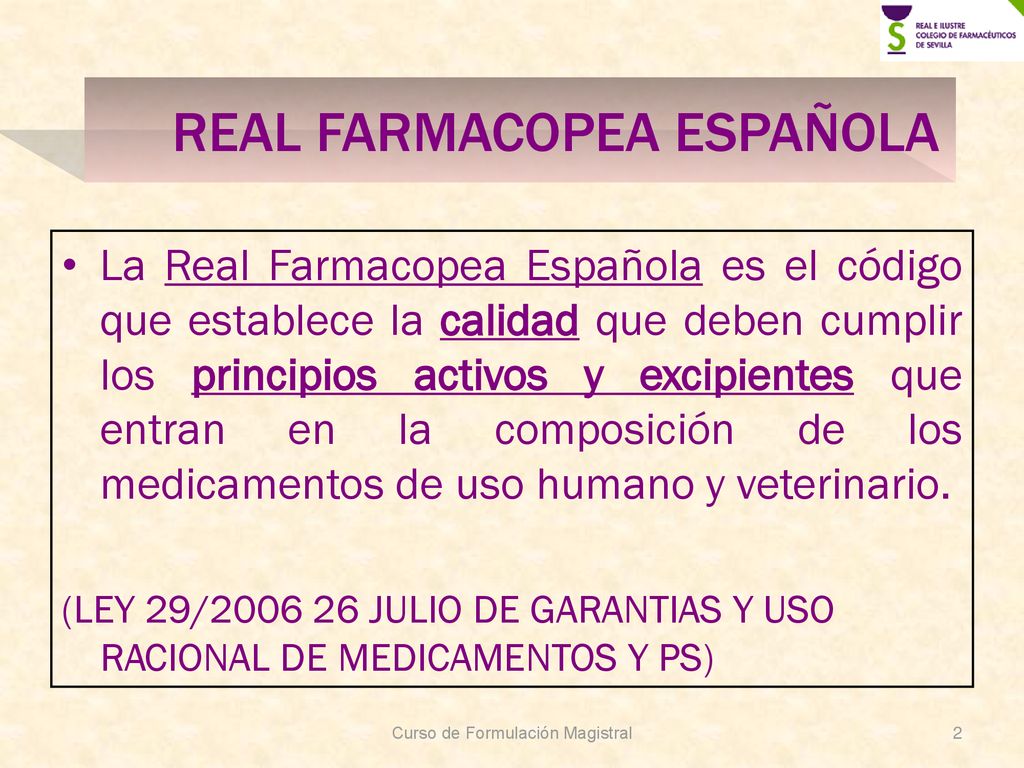 REAL E ILUSTRE COLEGIO DE FARMACÉUTICOS DE SEVILLA

REAL FARMACOPEA ESPAÑOLA

• La Real Farmacopea Española es el código que establece la calidad que deben cumplir los principios activos y excipientes que entran en la composición de los medicamentos de uso humano y veterinario.

(LEY 29/2006 26 JULIO DE GARANTIAS Y USO RACIONAL DE MEDICAMENTOS Y PS)

Curso de Formulación Magistral

2